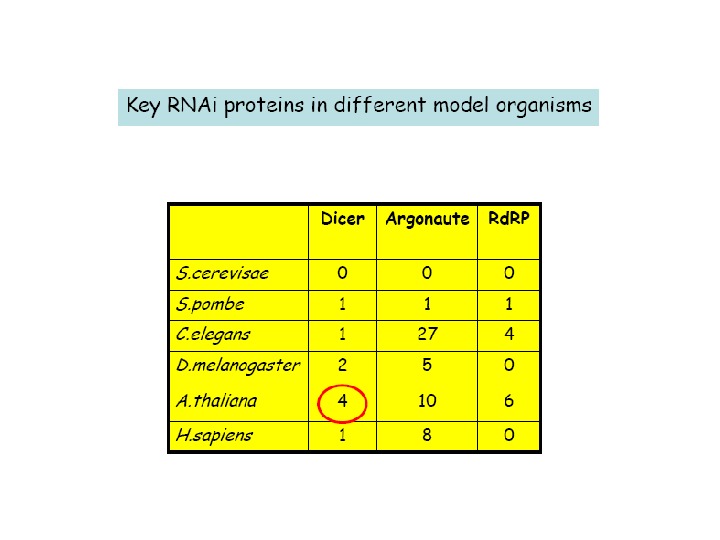 Key RNAi proteins in different model organisms

| | Dicer | Argonaute | RdRP |
|---|---|---|---|
| S.cerevisae | 0 | 0 | 0 |
| S.pombe | 1 | 1 | 1 |
| C.elegans | 1 | 27 | 4 |
| D.melanogaster | 2 | 5 | 0 |
| A.thaliana | 4 | 10 | 6 |
| H.sapiens | 1 | 8 | 0 |